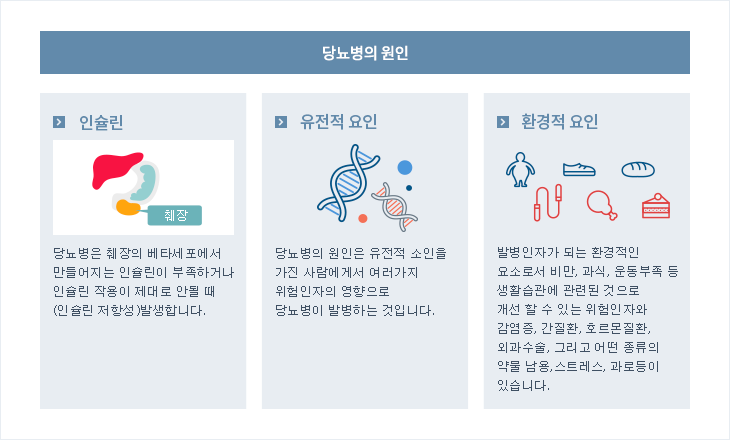 당뇨병의 원인

인슐린

췌장

당뇨병은 췌장의 베타세포에서 만들어지는 인슐린이 부족하거나 인슐린 작용이 제대로 안될 때 (인슐린 저항성)발생합니다.

유전적 요인

당뇨병의 원인은 유전적 소인을 가진 사람에게서 여러가지 위험인자의 영향으로 당뇨병이 발병하는 것입니다.

환경적 요인

발병인자가 되는 환경적인 요소로서 비만, 과식, 운동부족 등 생활습관에 관련된 것으로 개선 할 수 있는 위험인자와 감염증, 간질환, 호르몬질환, 외과수술, 그리고 어떤 종류의 약물 남용,스트레스, 과로등이 있습니다.